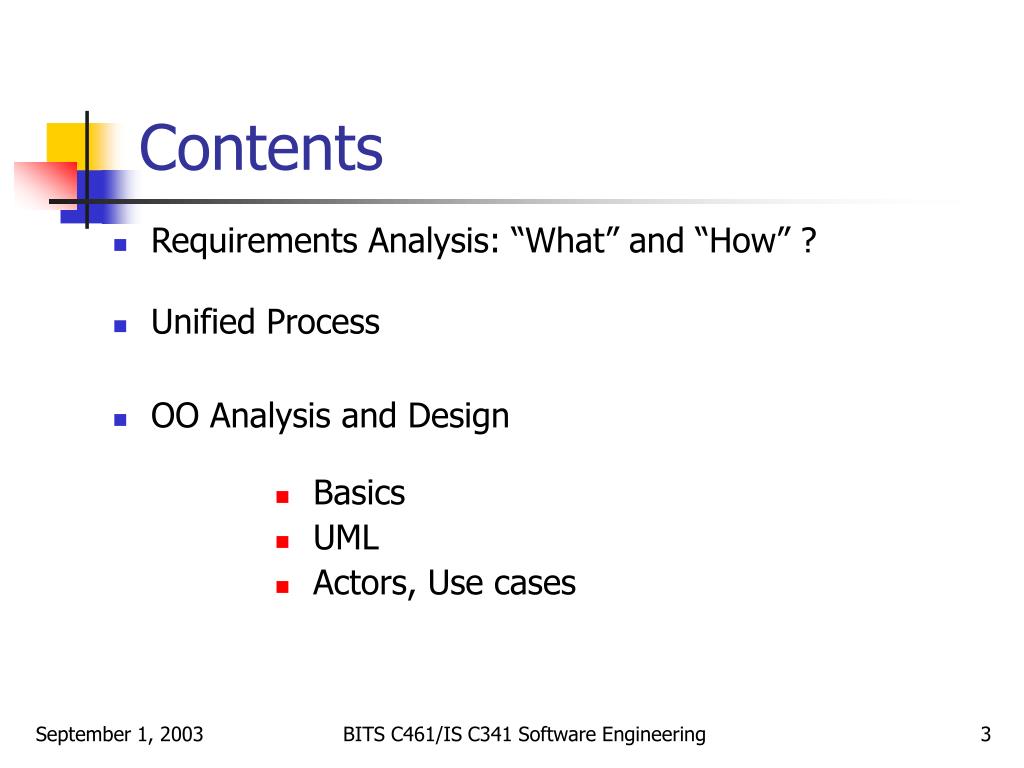 Contents

- Requirements Analysis: “What” and “How” ?

- Unified Process

- OO Analysis and Design

  - Basics
  - UML
  - Actors, Use cases

September 1, 2003

BITS C461/IS C341 Software Engineering

3